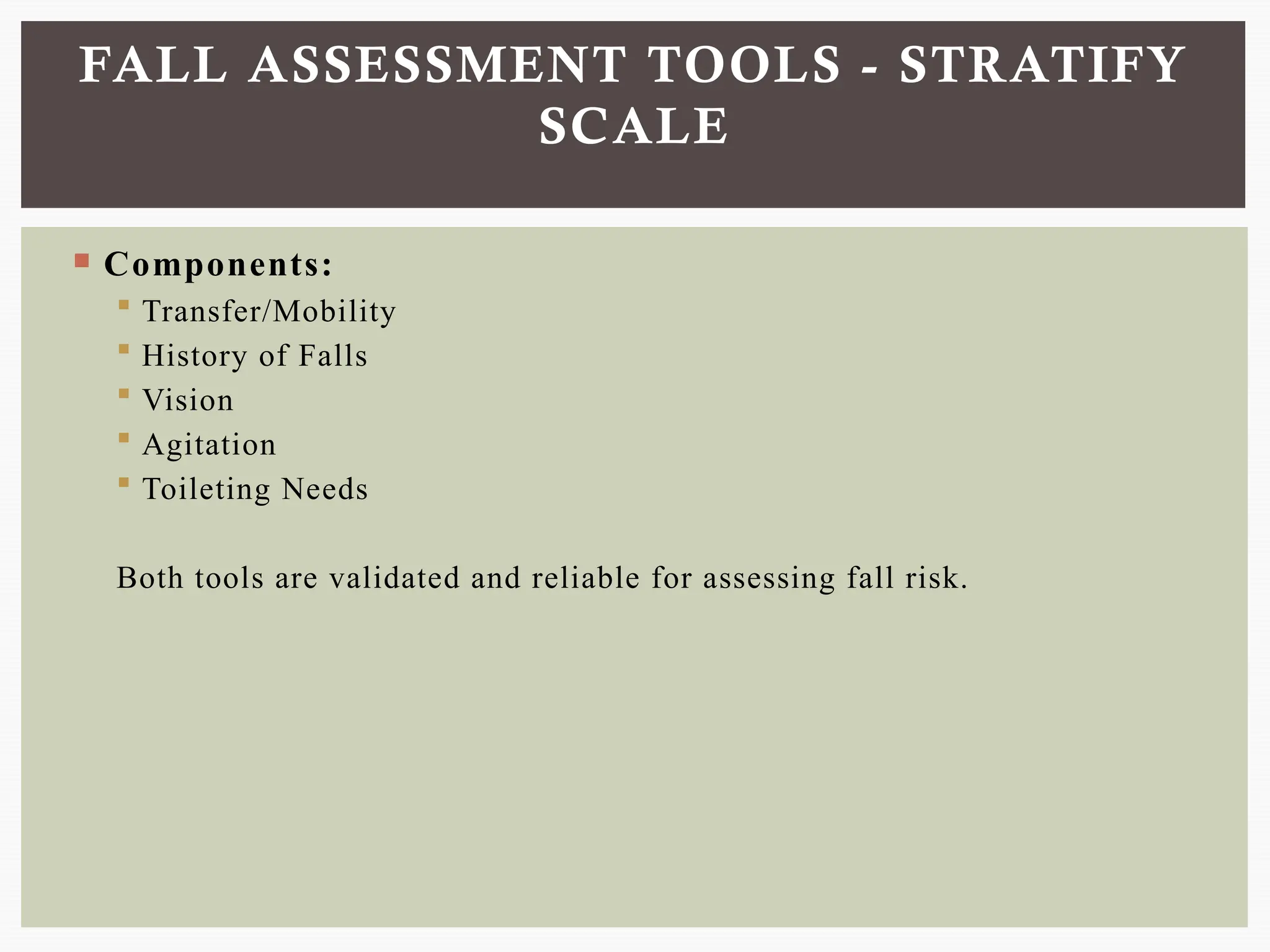 FALL ASSESSMENT TOOLS - STRATIFY SCALE

Components:
Transfer/Mobility
History of Falls
Vision
Agitation
Toileting Needs

Both tools are validated and reliable for assessing fall risk.